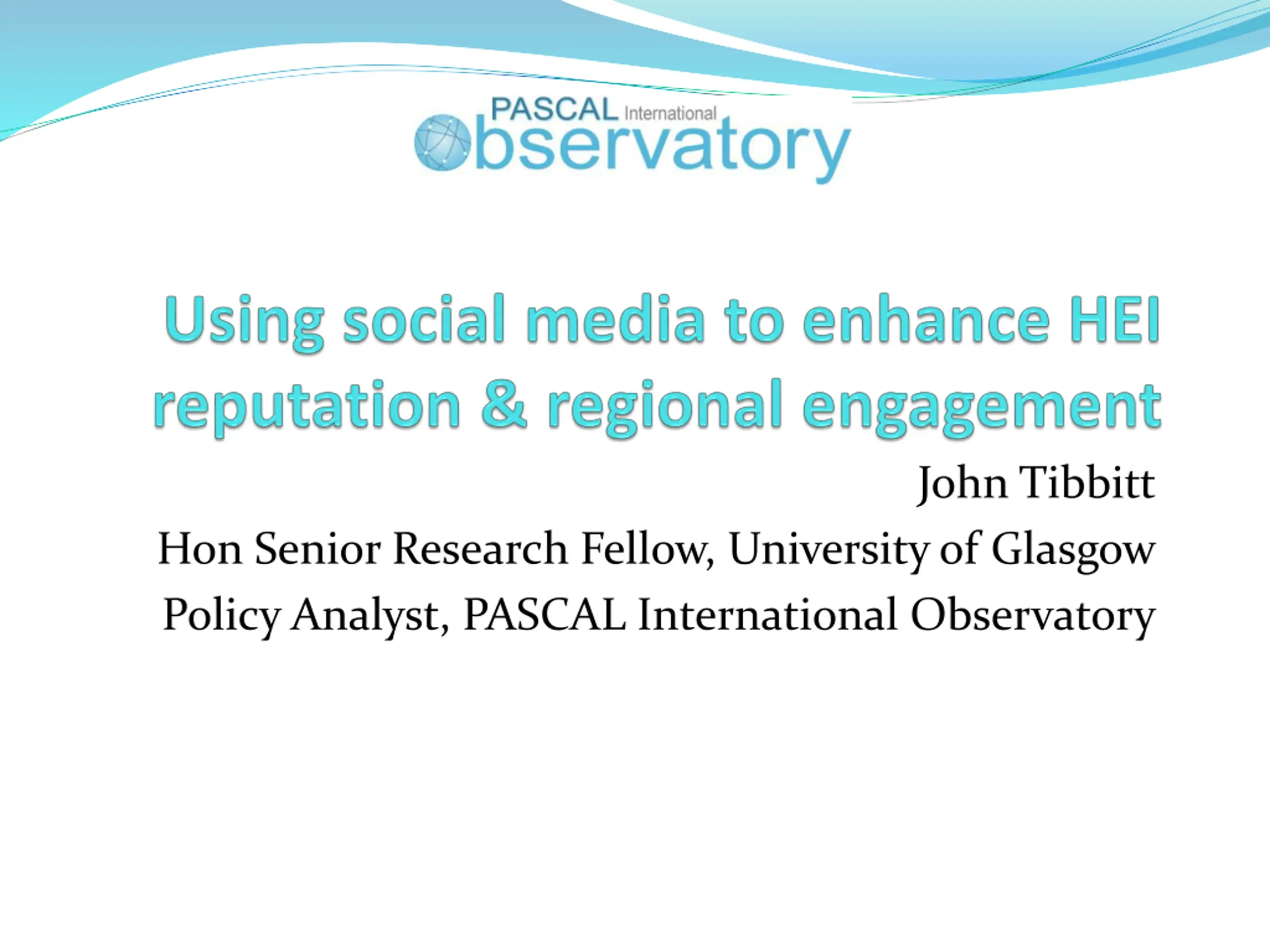 PASCAL International
Observatory

Using social media to enhance HEI reputation & regional engagement

John Tibbitt

Hon Senior Research Fellow, University of Glasgow

Policy Analyst, PASCAL International Observatory